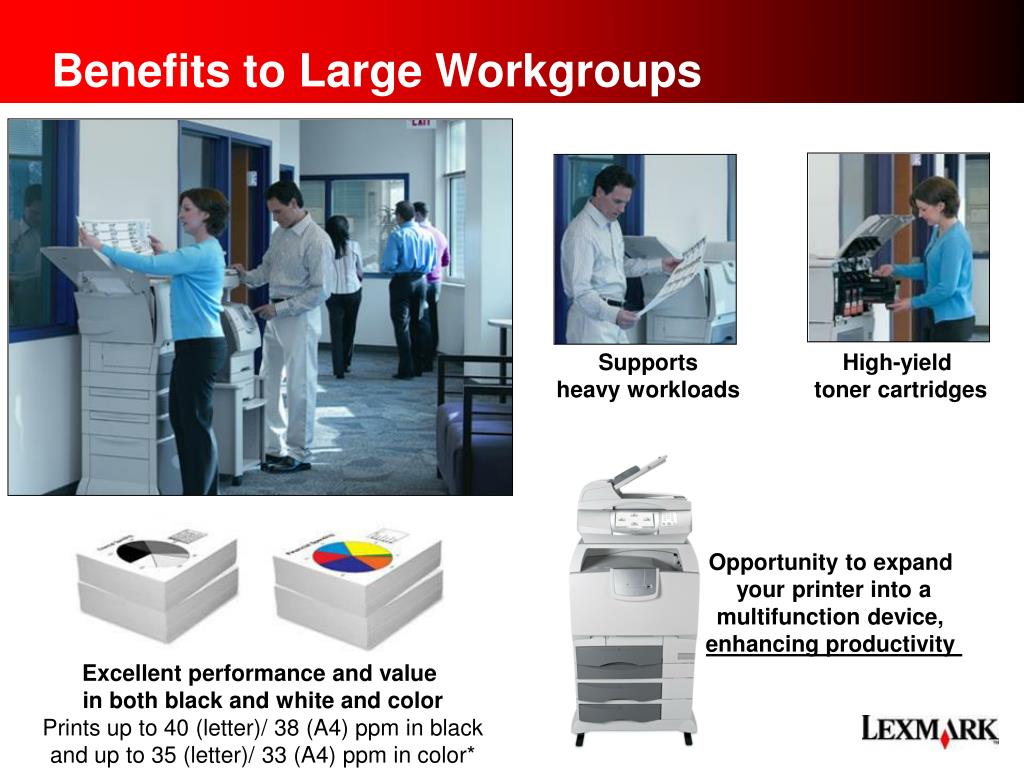 Benefits to Large Workgroups

EXIT

Supports heavy workloads

High-yield toner cartridges

Opportunity to expand your printer into a multifunction device, enhancing productivity

Excellent performance and value in both black and white and color
Prints up to 40 (letter)/ 38 (A4) ppm in black and up to 35 (letter)/ 33 (A4) ppm in color*

LEXMARK